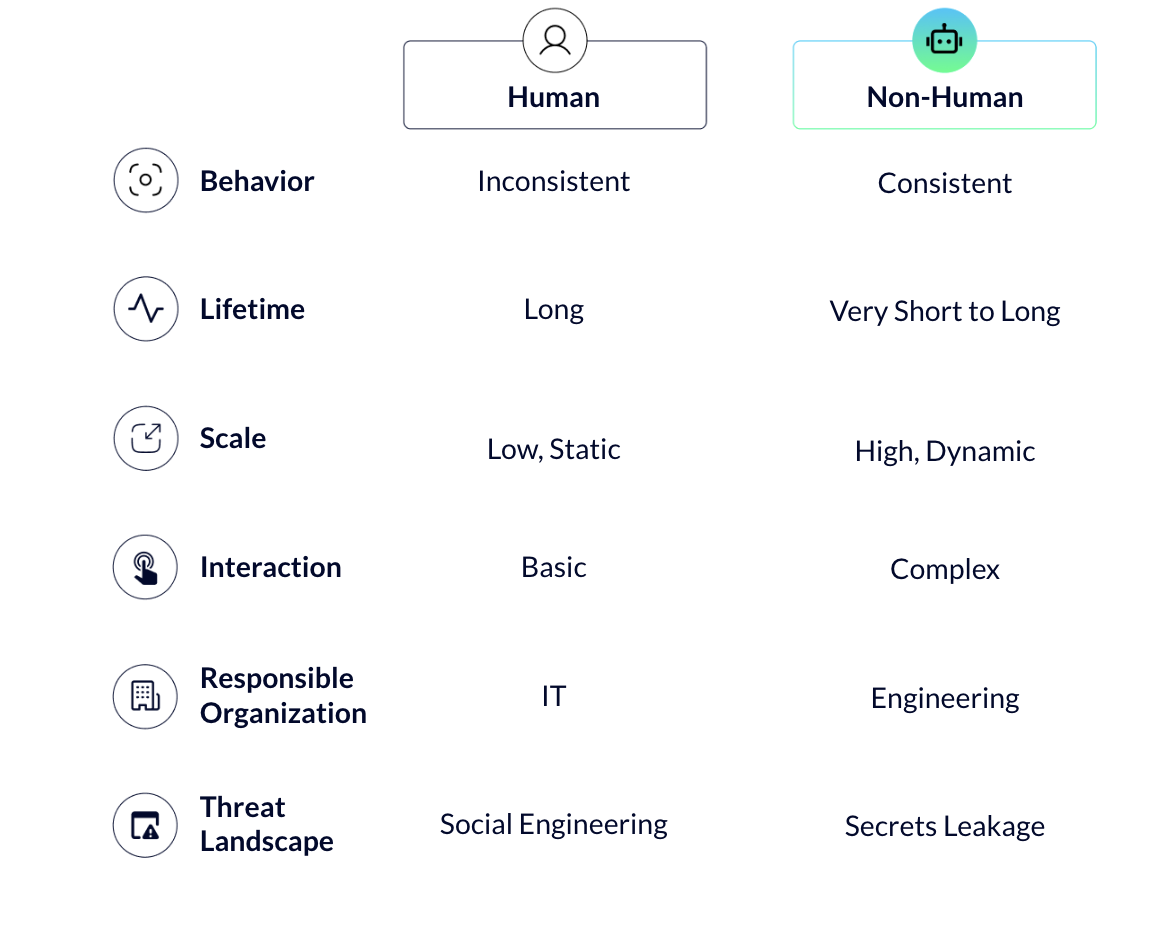 | | Human | Non-Human |
|---|---|---|
| Behavior | Inconsistent | Consistent |
| Lifetime | Long | Very Short to Long |
| Scale | Low, Static | High, Dynamic |
| Interaction | Basic | Complex |
| Responsible Organization | IT | Engineering |
| Threat Landscape | Social Engineering | Secrets Leakage |